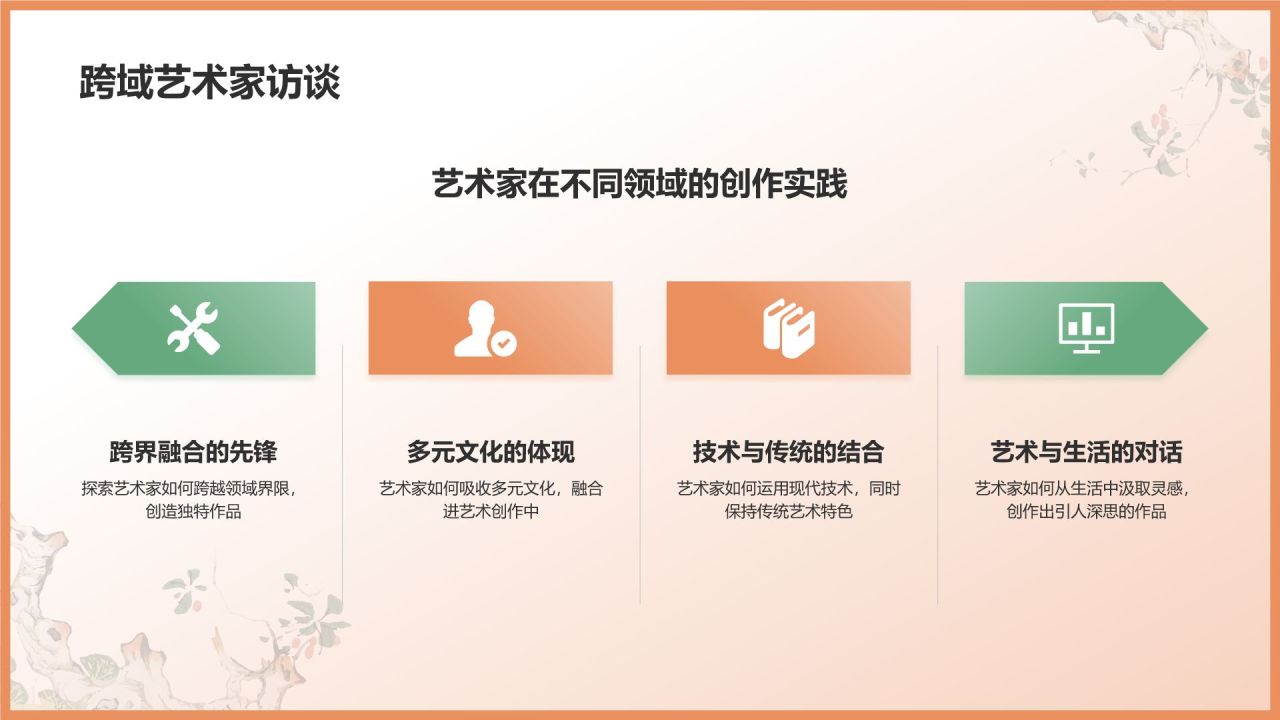 跨域艺术家访谈

艺术家在不同领域的创作实践

跨界融合的先锋

探索艺术家如何跨越领域界限，创造独特作品

多元文化的体现

艺术家如何吸收多元文化，融合进艺术创作中

技术与传统的结合

艺术家如何运用现代技术，同时保持传统艺术特色

艺术与生活的对话

艺术家如何从生活中汲取灵感，创作出引人深思的作品